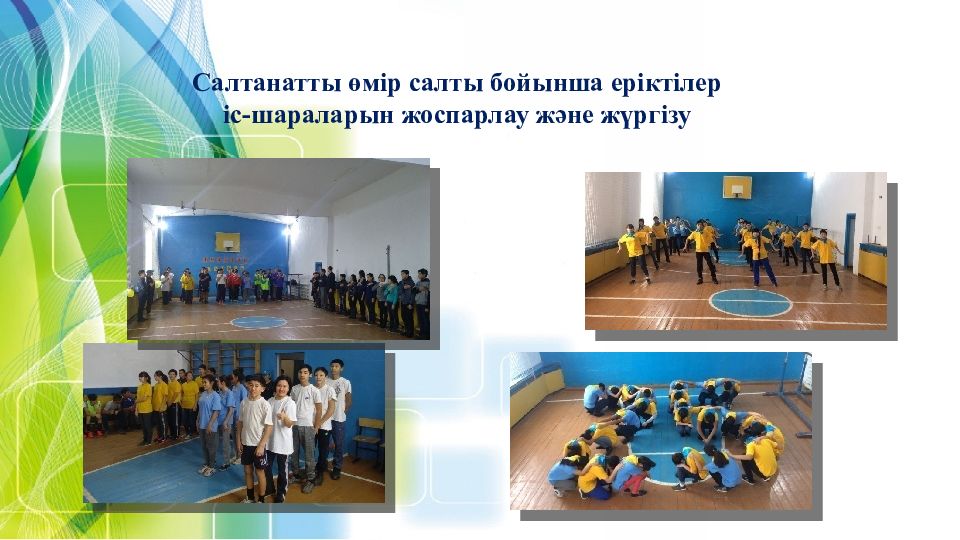 Салтанатты өмір салты бойынша еріктілер іс-шараларын жоспарлау және жүргізу